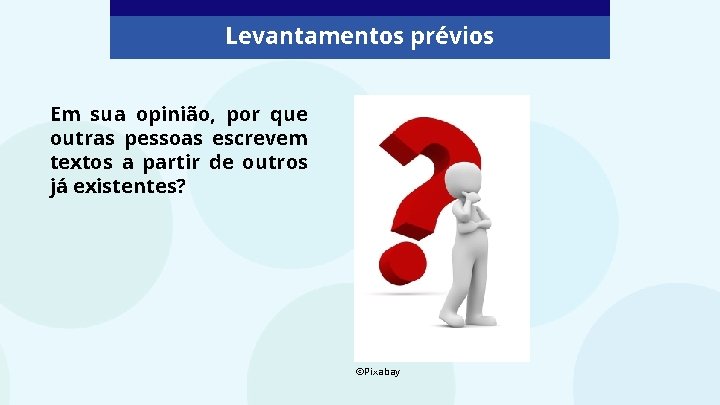 Levantamentos prévios

Em sua opinião, por que outras pessoas escrevem textos a partir de outros já existentes?

©Pixabay